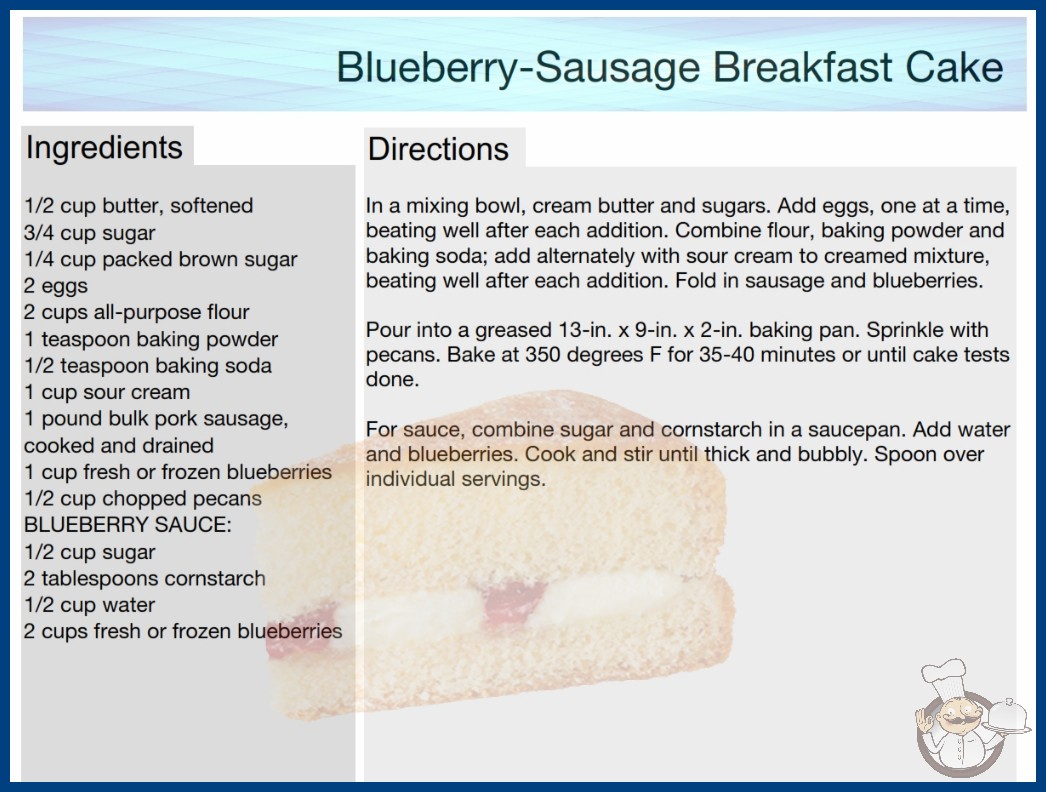 Blueberry-Sausage Breakfast Cake

Ingredients

1/2 cup butter, softened
3/4 cup sugar
1/4 cup packed brown sugar
2 eggs
2 cups all-purpose flour
1 teaspoon baking powder
1/2 teaspoon baking soda
1 cup sour cream
1 pound bulk pork sausage, cooked and drained
1 cup fresh or frozen blueberries
1/2 cup chopped pecans
BLUEBERRY SAUCE:
1/2 cup sugar
2 tablespoons cornstarch
1/2 cup water
2 cups fresh or frozen blueberries

Directions

In a mixing bowl, cream butter and sugars. Add eggs, one at a time, beating well after each addition. Combine flour, baking powder and baking soda; add alternately with sour cream to creamed mixture, beating well after each addition. Fold in sausage and blueberries.

Pour into a greased 13-in. x 9-in. x 2-in. baking pan. Sprinkle with pecans. Bake at 350 degrees F for 35-40 minutes or until cake tests done.

For sauce, combine sugar and cornstarch in a saucepan. Add water and blueberries. Cook and stir until thick and bubbly. Spoon over individual servings.